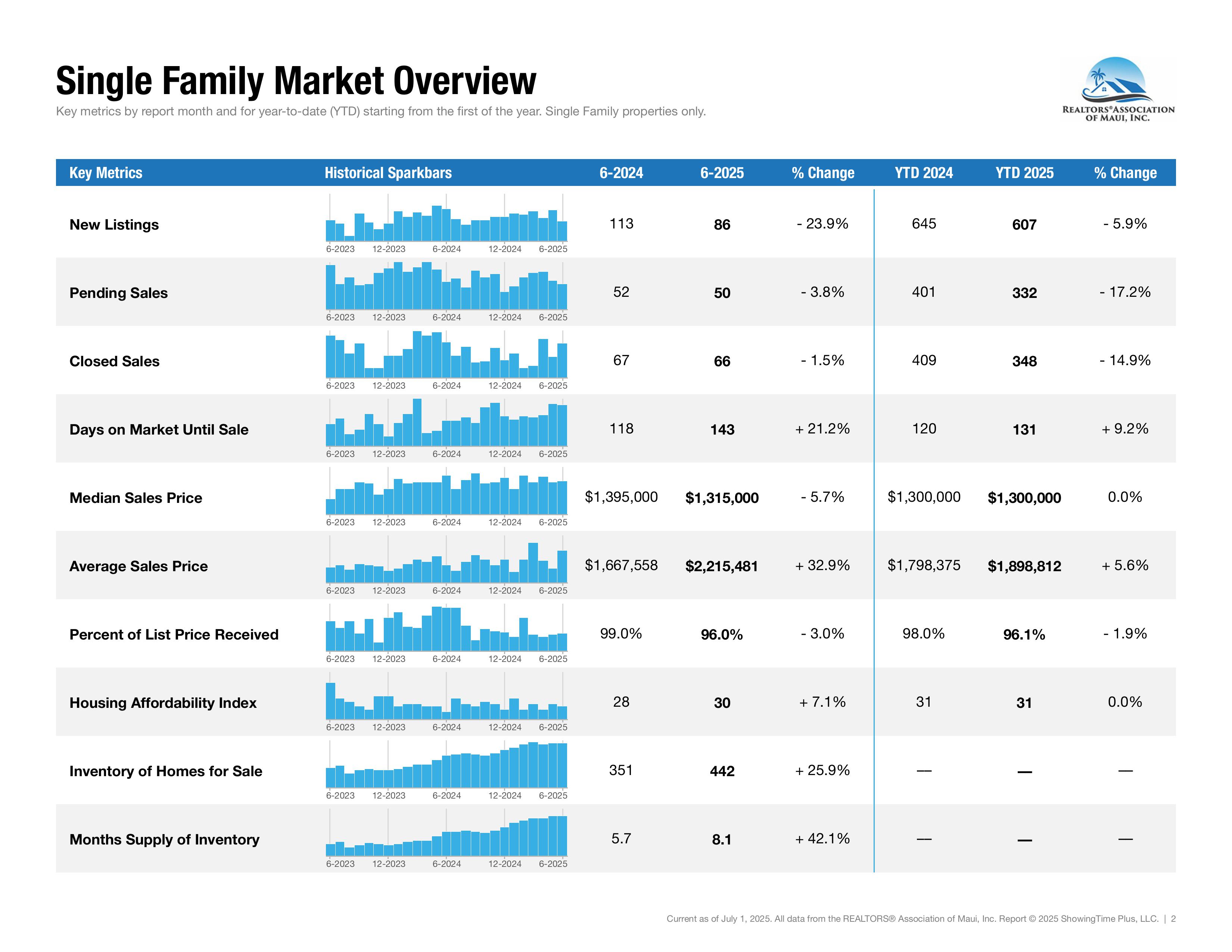 Single Family Market Overview

Key metrics by report month and for year-to-date (YTD) starting from the first of the year. Single Family properties only.

REALTORS® ASSOCIATION OF MAUI, INC.

| Key Metrics | Historical Sparkbars | 6-2024 | 6-2025 | % Change | YTD 2024 | YTD 2025 | % Change |
|---|---|---|---|---|---|---|---|
| New Listings | 6-2023 12-2023 6-2024 12-2024 6-2025 | 113 | 86 | - 23.9% | 645 | 607 | - 5.9% |
| Pending Sales | 6-2023 12-2023 6-2024 12-2024 6-2025 | 52 | 50 | - 3.8% | 401 | 332 | - 17.2% |
| Closed Sales | 6-2023 12-2023 6-2024 12-2024 6-2025 | 67 | 66 | - 1.5% | 409 | 348 | - 14.9% |
| Days on Market Until Sale | 6-2023 12-2023 6-2024 12-2024 6-2025 | 118 | 143 | + 21.2% | 120 | 131 | + 9.2% |
| Median Sales Price | 6-2023 12-2023 6-2024 12-2024 6-2025 | $1,395,000 | $1,315,000 | - 5.7% | $1,300,000 | $1,300,000 | 0.0% |
| Average Sales Price | 6-2023 12-2023 6-2024 12-2024 6-2025 | $1,667,558 | $2,215,481 | + 32.9% | $1,798,375 | $1,898,812 | + 5.6% |
| Percent of List Price Received | 6-2023 12-2023 6-2024 12-2024 6-2025 | 99.0% | 96.0% | - 3.0% | 98.0% | 96.1% | - 1.9% |
| Housing Affordability Index | 6-2023 12-2023 6-2024 12-2024 6-2025 | 28 | 30 | + 7.1% | 31 | 31 | 0.0% |
| Inventory of Homes for Sale | 6-2023 12-2023 6-2024 12-2024 6-2025 | 351 | 442 | + 25.9% | — | — | — |
| Months Supply of Inventory | 6-2023 12-2023 6-2024 12-2024 6-2025 | 5.7 | 8.1 | + 42.1% | — | — | — |

Current as of July 1, 2025. All data from the REALTORS® Association of Maui, Inc. Report © 2025 ShowingTime Plus, LLC. | 2